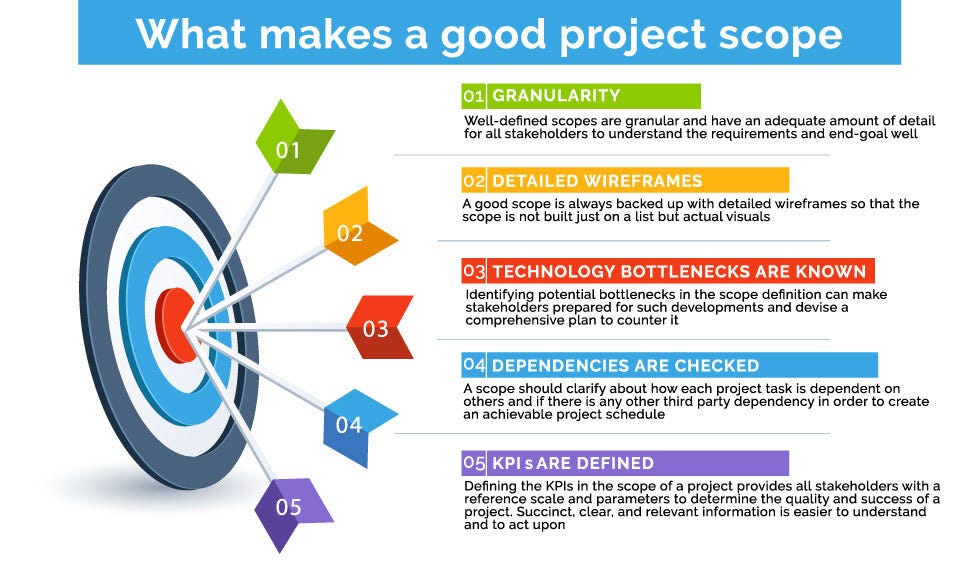 What makes a good project scope

01

02

03

04

05

01 GRANULARITY
Well-defined scopes are granular and have an adequate amount of detail for all stakeholders to understand the requirements and end-goal well

02 DETAILED WIREFRAMES
A good scope is always backed up with detailed wireframes so that the scope is not built just on a list but actual visuals

03 TECHNOLOGY BOTTLENECKS ARE KNOWN
Identifying potential bottlenecks in the scope definition can make stakeholders prepared for such developments and devise a comprehensive plan to counter it

04 DEPENDENCIES ARE CHECKED
A scope should clarify about how each project task is dependent on others and if there is any other third party dependency in order to create an achievable project schedule

05 KPI s ARE DEFINED
Defining the KPIs in the scope of a project provides all stakeholders with a reference scale and parameters to determine the quality and success of a project. Succinct, clear, and relevant information is easier to understand and to act upon